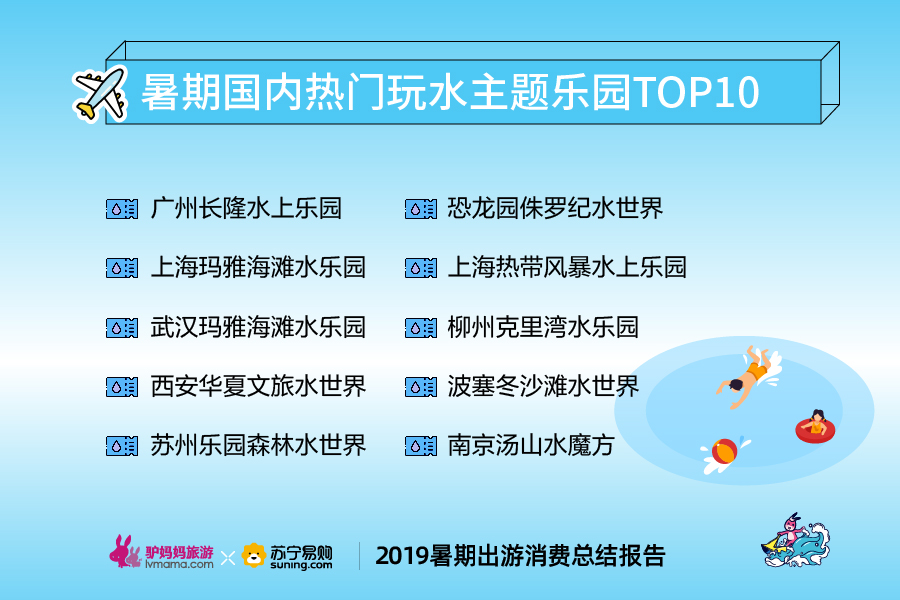 暑期国内热门玩水主题乐园TOP10

广州长隆水上乐园

上海玛雅海滩水乐园

武汉玛雅海滩水乐园

西安华夏文旅水世界

苏州乐园森林水世界

恐龙园侏罗纪水世界

上海热带风暴水上乐园

柳州克里湾水乐园

波塞冬沙滩水世界

南京汤山水魔方

驴妈妈旅游 lvmama.com × 苏宁易购 suning.com

2019暑期出游消费总结报告